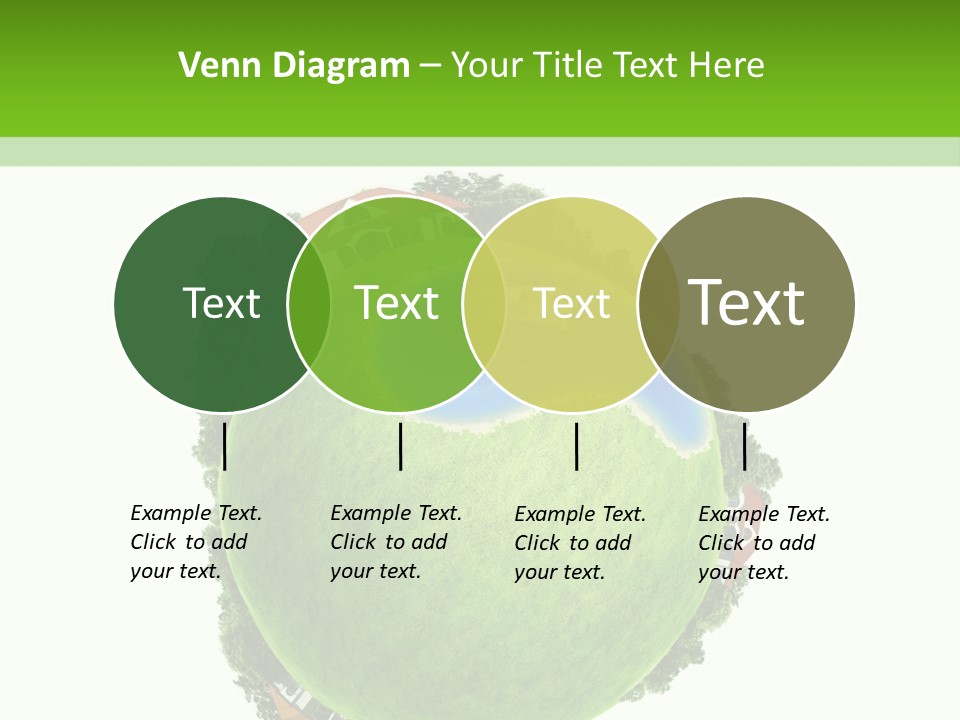 Venn Diagram – Your Title Text Here

Text

Text

Text

Text

Example Text. Click to add your text.

Example Text. Click to add your text.

Example Text. Click to add your text.

Example Text. Click to add your text.